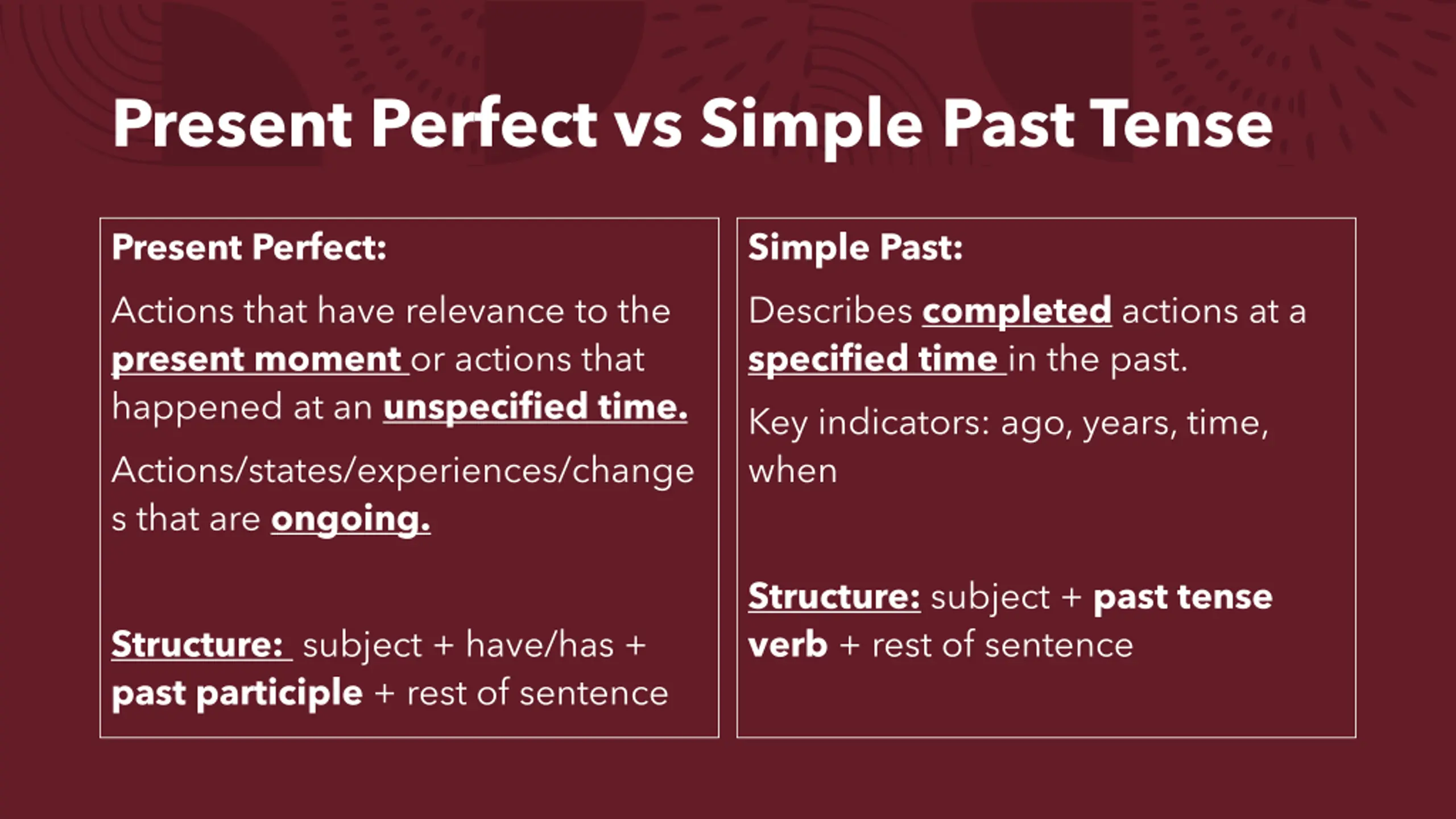 Present Perfect vs Simple Past Tense

Present Perfect:

Actions that have relevance to the present moment or actions that happened at an unspecified time.

Actions/states/experiences/changes that are ongoing.

Structure: subject + have/has + past participle + rest of sentence

Simple Past:

Describes completed actions at a specified time in the past.

Key indicators: ago, years, time, when

Structure: subject + past tense verb + rest of sentence